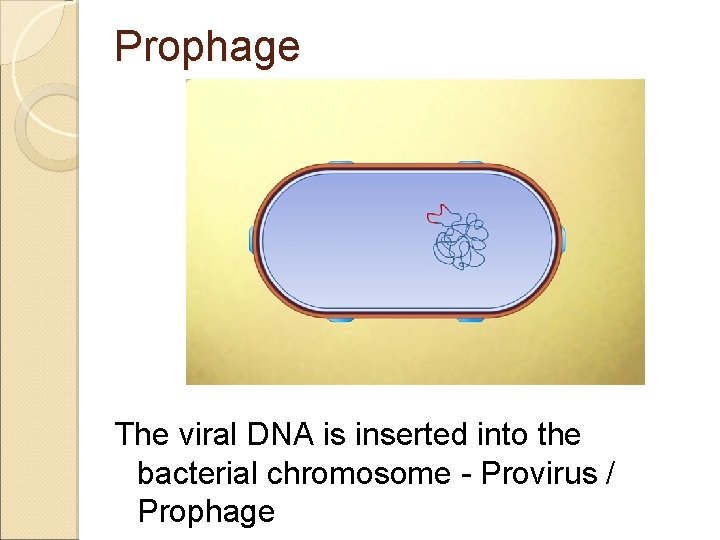 Prophage

The viral DNA is inserted into the bacterial chromosome - Provirus / Prophage